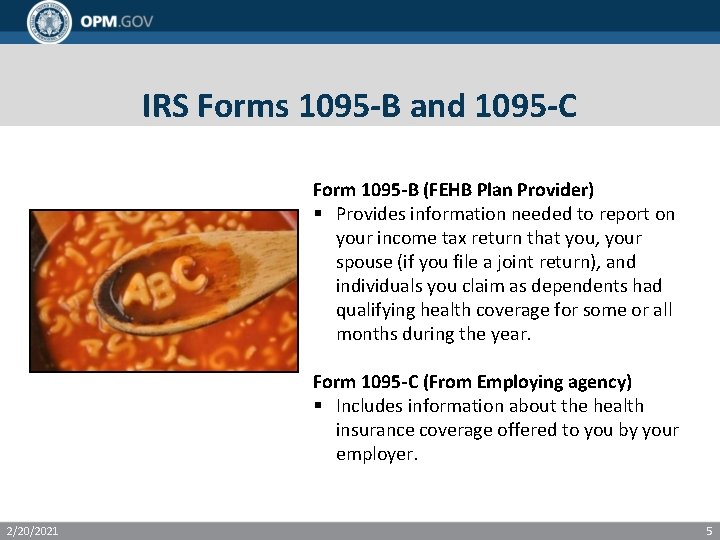 OPM.GOV

IRS Forms 1095-B and 1095-C

ABC

Form 1095-B (FEHB Plan Provider)
▪ Provides information needed to report on your income tax return that you, your spouse (if you file a joint return), and individuals you claim as dependents had qualifying health coverage for some or all months during the year.

Form 1095-C (From Employing agency)
▪ Includes information about the health insurance coverage offered to you by your employer.

2/20/2021

5